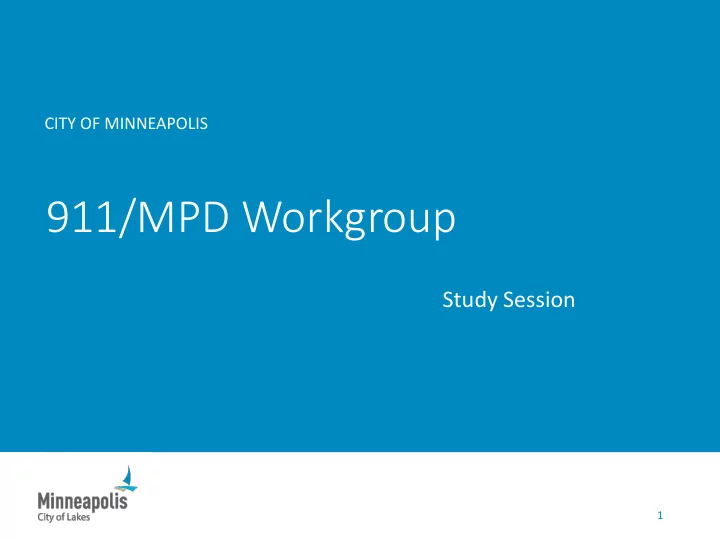 CITY OF MINNEAPOLIS

911/MPD Workgroup

Study Session

Minneapolis
City of Lakes

1